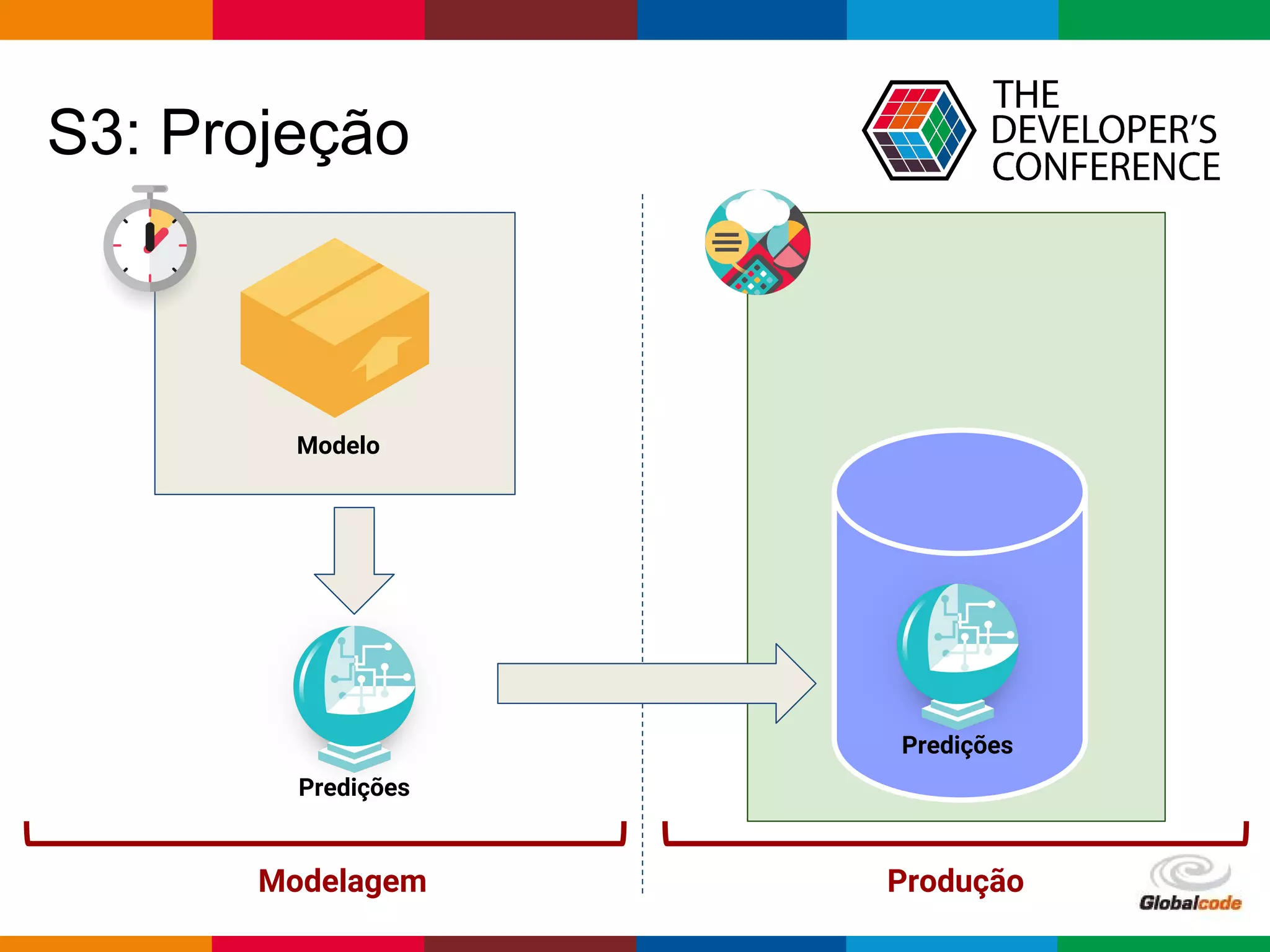 S3: Projeção

THE DEVELOPER'S CONFERENCE

Modelo

Predições

Predições

Modelagem

Produção

Globalcode